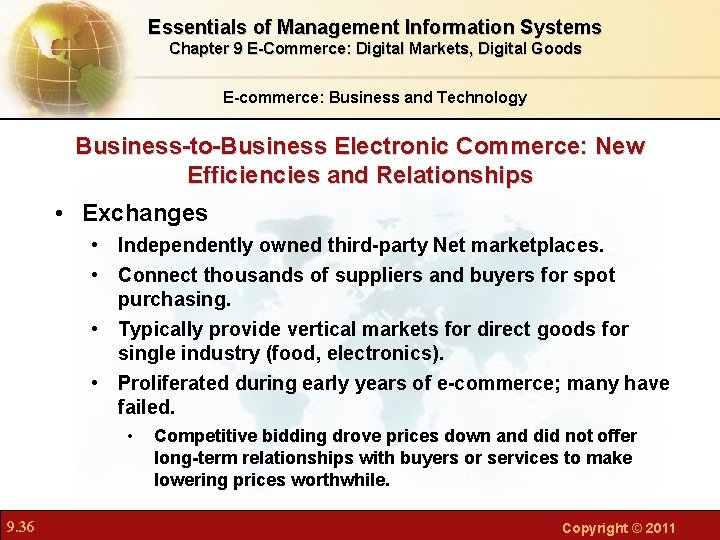 Essentials of Management Information Systems
Chapter 9 E-Commerce: Digital Markets, Digital Goods

E-commerce: Business and Technology

Business-to-Business Electronic Commerce: New Efficiencies and Relationships

• Exchanges
• Independently owned third-party Net marketplaces.
• Connect thousands of suppliers and buyers for spot purchasing.
• Typically provide vertical markets for direct goods for single industry (food, electronics).
• Proliferated during early years of e-commerce; many have failed.
• Competitive bidding drove prices down and did not offer long-term relationships with buyers or services to make lowering prices worthwhile.

9.36

Copyright © 2011